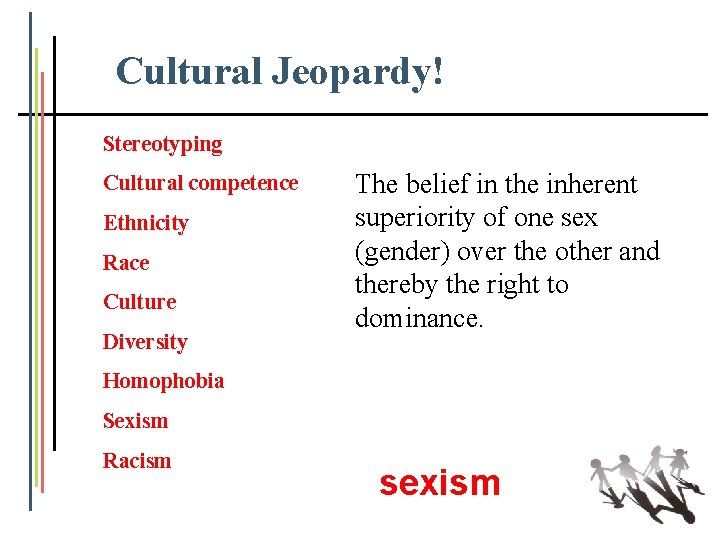 Cultural Jeopardy!

Stereotyping

Cultural competence

Ethnicity

Race

Culture

Diversity

Homophobia

Sexism

Racism

The belief in the inherent superiority of one sex (gender) over the other and thereby the right to dominance.

sexism